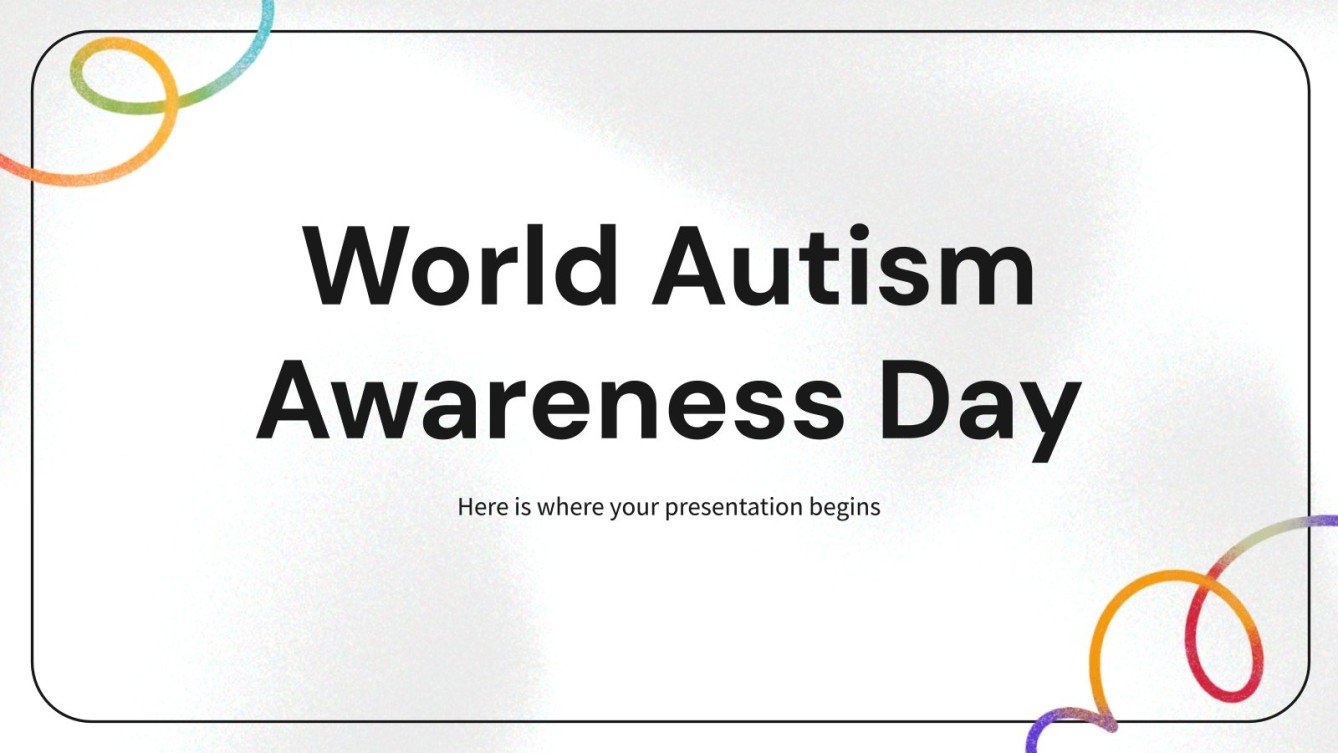 World Autism Awareness Day

Here is where your presentation begins